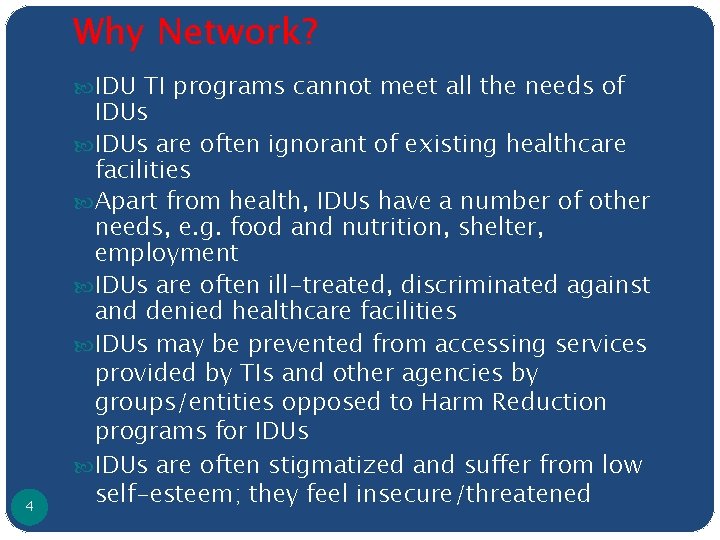 Why Network?

IDU TI programs cannot meet all the needs of IDUs

IDUs are often ignorant of existing healthcare facilities

Apart from health, IDUs have a number of other needs, e.g. food and nutrition, shelter, employment

IDUs are often ill-treated, discriminated against and denied healthcare facilities

IDUs may be prevented from accessing services provided by TIs and other agencies by groups/entities opposed to Harm Reduction programs for IDUs

IDUs are often stigmatized and suffer from low self-esteem; they feel insecure/threatened

4